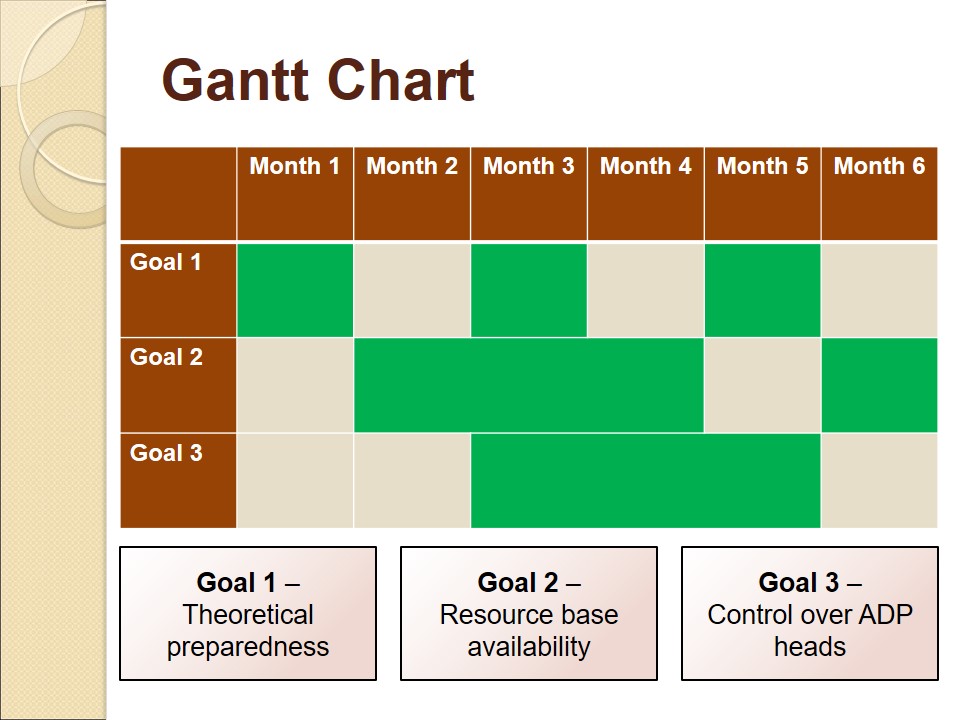 Gantt Chart

| | Month 1 | Month 2 | Month 3 | Month 4 | Month 5 | Month 6 |
|---|---|---|---|---|---|---|
| Goal 1 | | | | | | |
| Goal 2 | | | | | | |
| Goal 3 | | | | | | |

Goal 1 – Theoretical preparedness

Goal 2 – Resource base availability

Goal 3 – Control over ADP heads